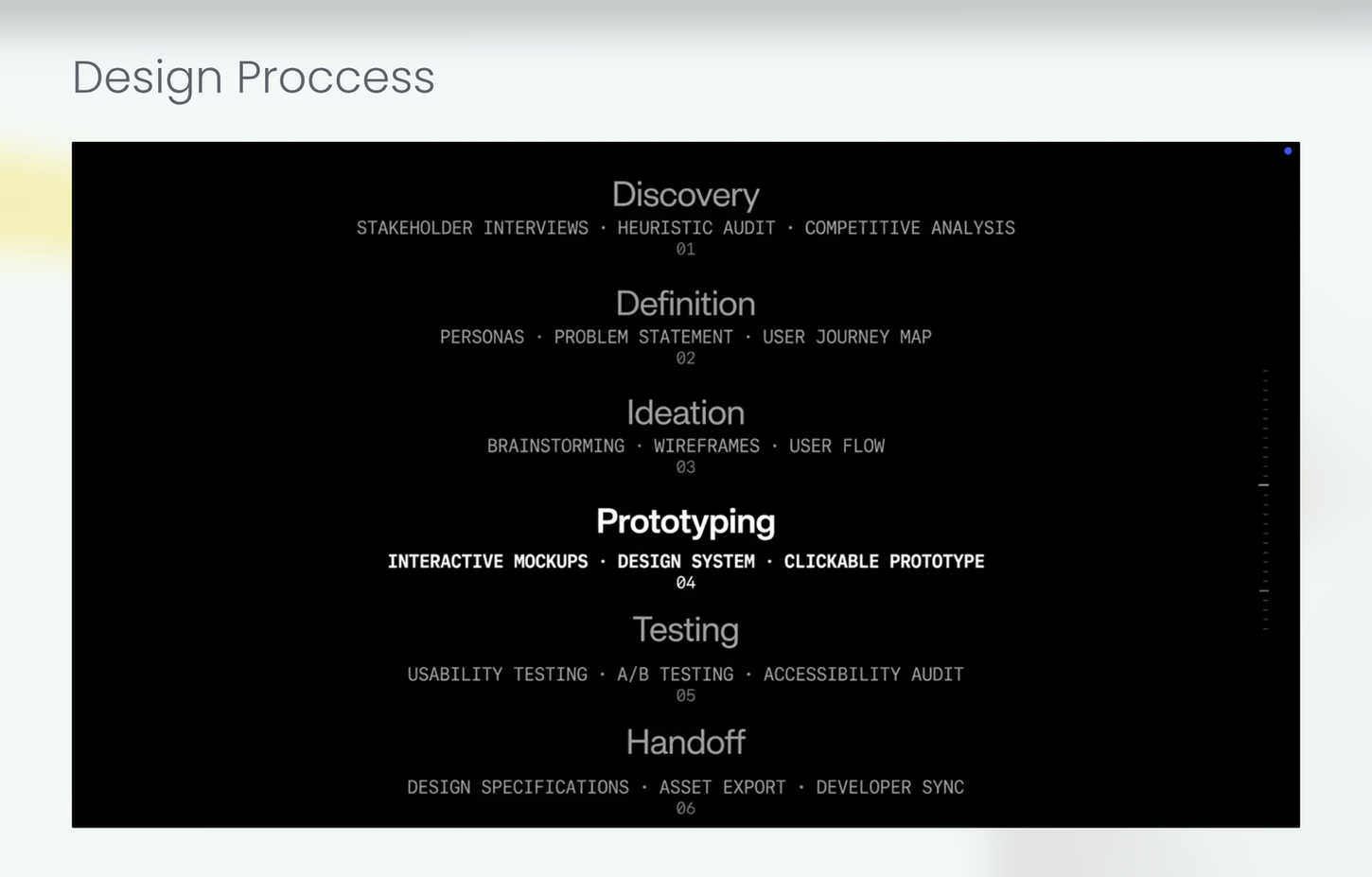 Design Proccess

Discovery
STAKEHOLDER INTERVIEWS · HEURISTIC AUDIT · COMPETITIVE ANALYSIS
01

Definition
PERSONAS · PROBLEM STATEMENT · USER JOURNEY MAP
02

Ideation
BRAINSTORMING · WIREFRAMES · USER FLOW
03

Prototyping
INTERACTIVE MOCKUPS · DESIGN SYSTEM · CLICKABLE PROTOTYPE
04

Testing
USABILITY TESTING · A/B TESTING · ACCESSIBILITY AUDIT
05

Handoff
DESIGN SPECIFICATIONS · ASSET EXPORT · DEVELOPER SYNC
06